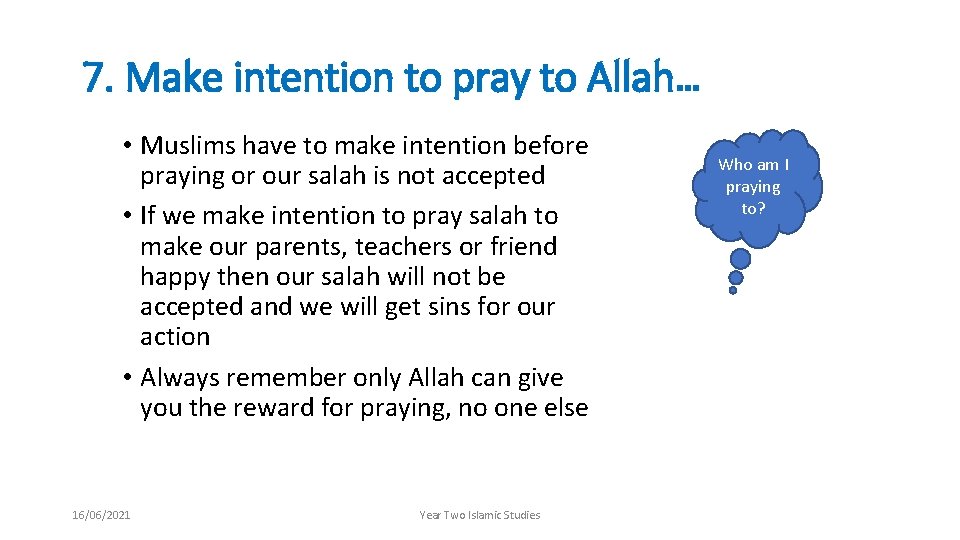 7. Make intention to pray to Allah…

• Muslims have to make intention before praying or our salah is not accepted
• If we make intention to pray salah to make our parents, teachers or friend happy then our salah will not be accepted and we will get sins for our action
• Always remember only Allah can give you the reward for praying, no one else

Who am I praying to?

16/06/2021

Year Two Islamic Studies